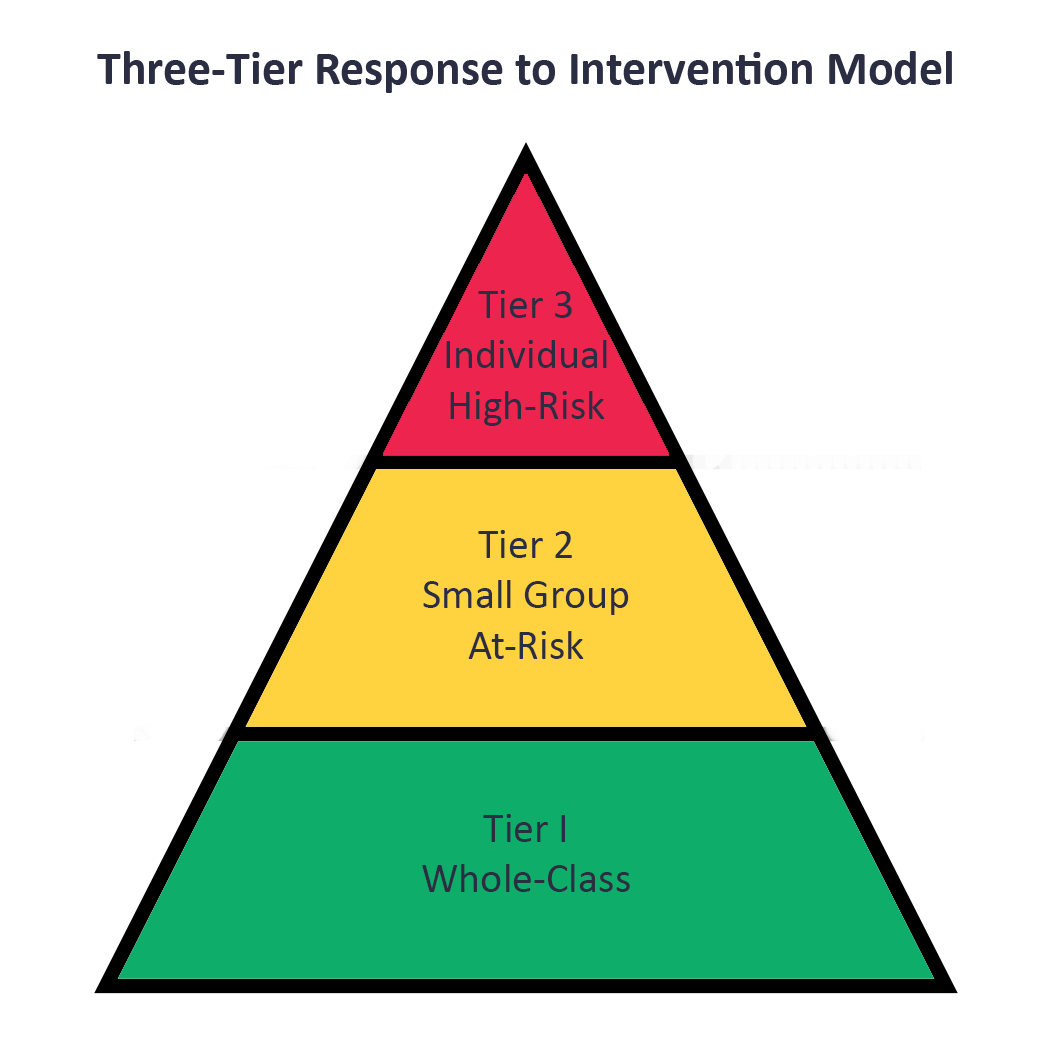 Three-Tier Response to Intervention Model

Tier 3
Individual
High-Risk

Tier 2
Small Group
At-Risk

Tier I
Whole-Class